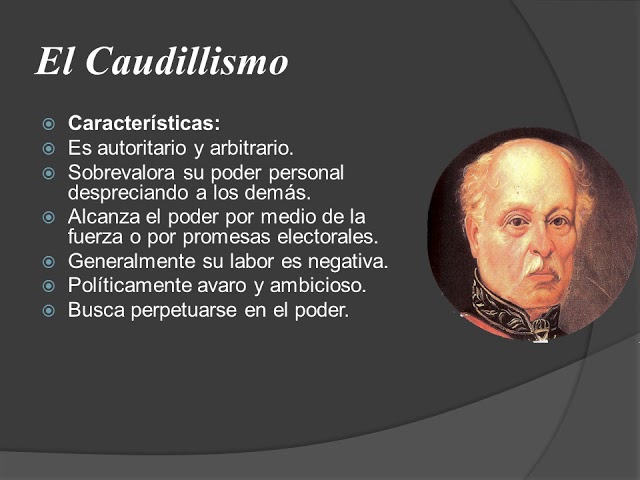 El Caudillismo

Características:
Es autoritario y arbitrario.
Sobrevalora su poder personal despreciando a los demás.
Alcanza el poder por medio de la fuerza o por promesas electorales.
Generalmente su labor es negativa.
Políticamente avaro y ambicioso.
Busca perpetuarse en el poder.